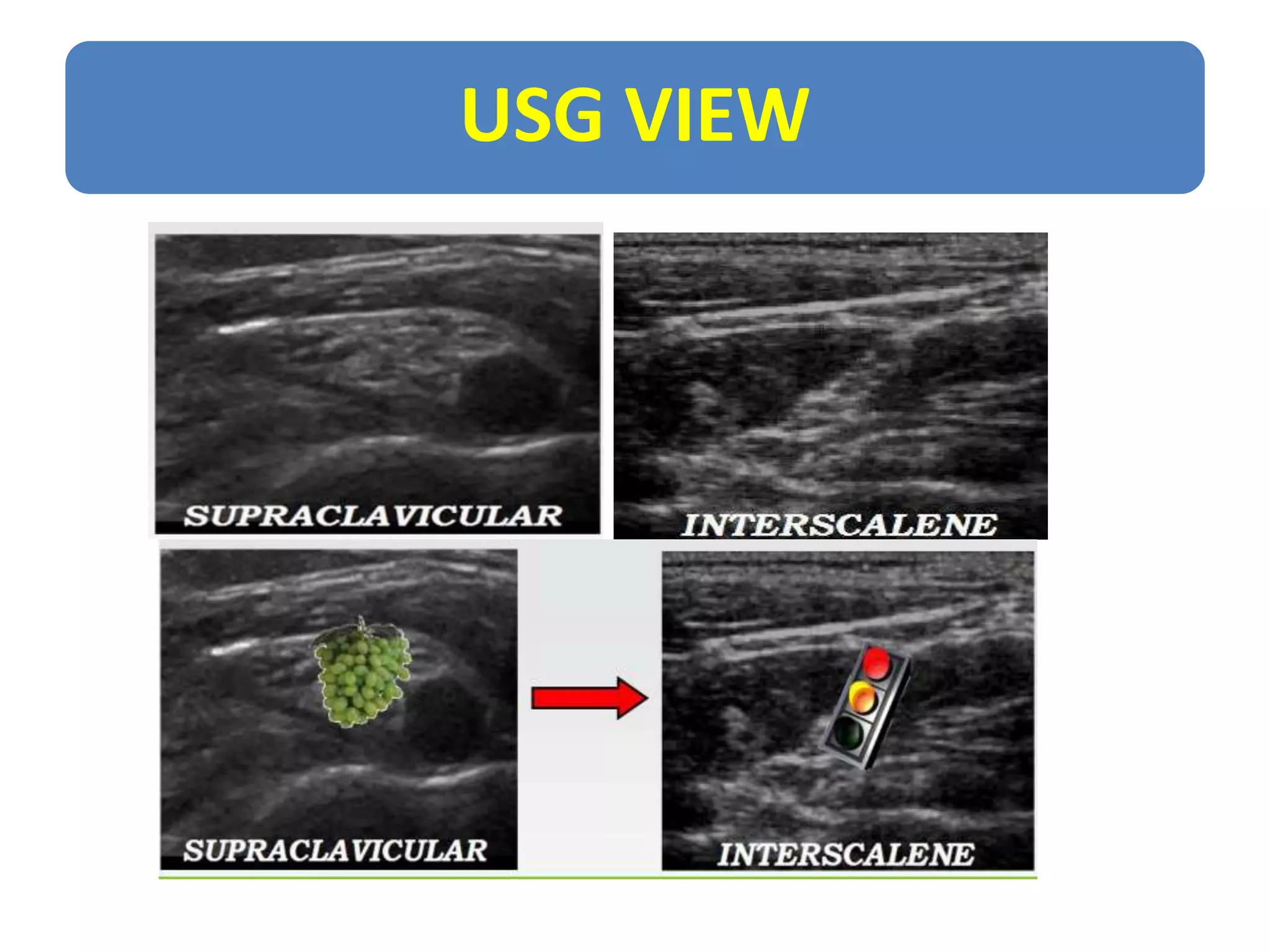 USG VIEW

SUPRACLAVICULAR

INTERSCALENE

SUPRACLAVICULAR

INTERSCALENE